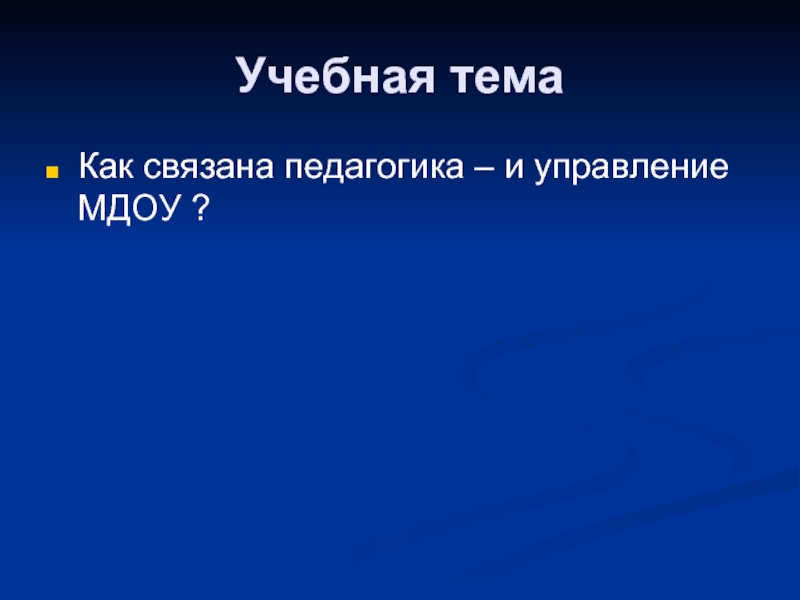 Учебная тема

Как связана педагогика – и управление МДОУ ?